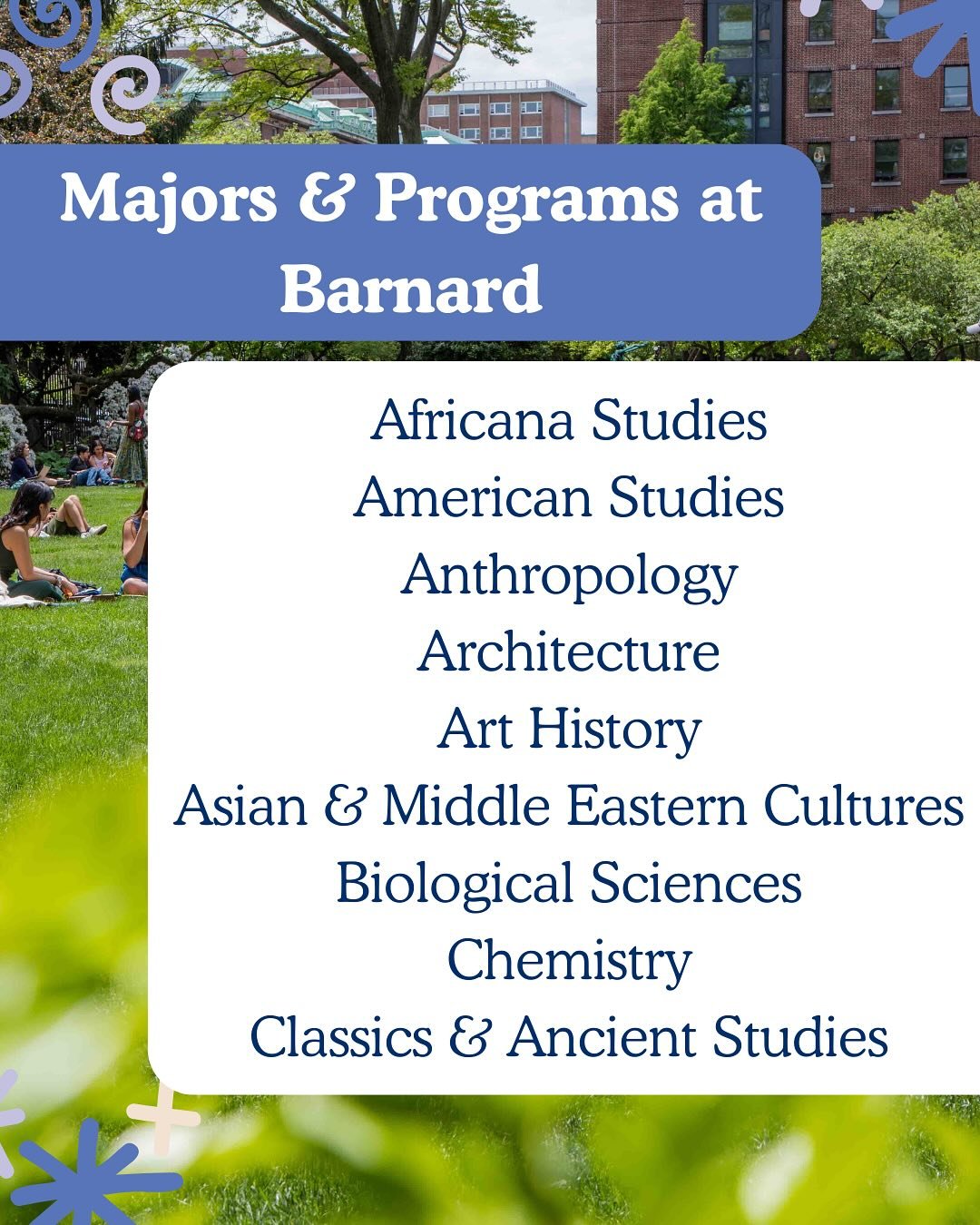 Majors & Programs at Barnard

Africana Studies
American Studies
Anthropology
Architecture
Art History
Asian & Middle Eastern Cultures
Biological Sciences
Chemistry
Classics & Ancient Studies